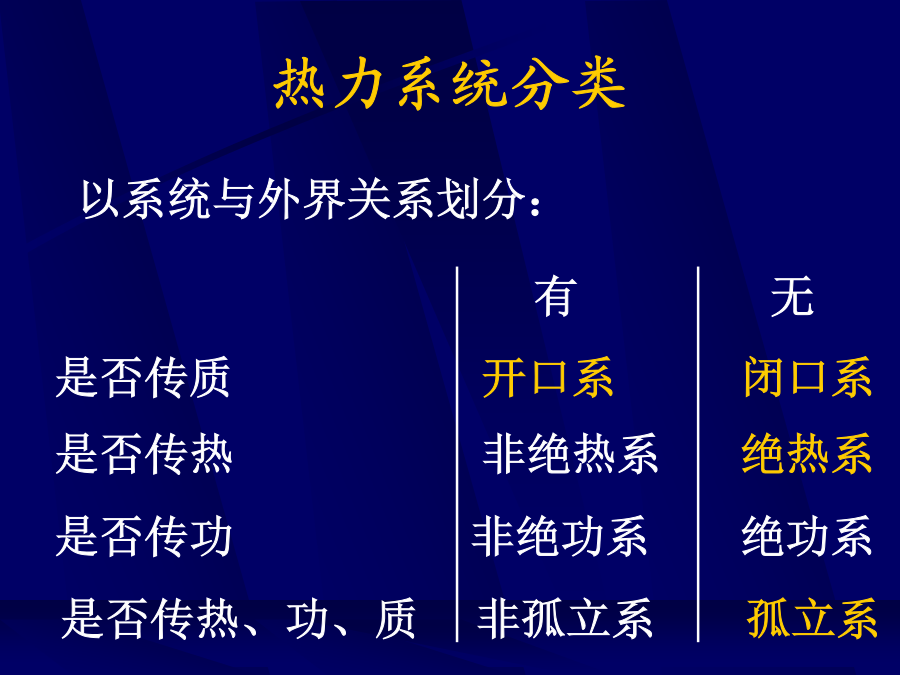 热力系统分类

以系统与外界关系划分：

| | 有 | 无 |
|---|---|---|
| 是否传质 | 开口系 | 闭口系 |
| 是否传热 | 非绝热系 | 绝热系 |
| 是否传功 | 非绝功系 | 绝功系 |
| 是否传热、功、质 | 非孤立系 | 孤立系 |